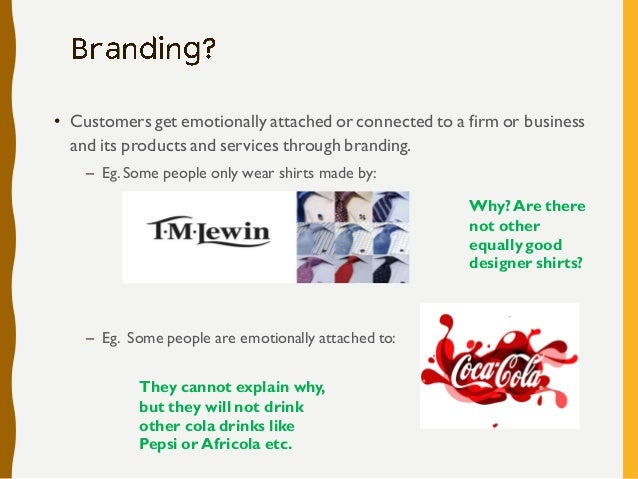 Branding?

• Customers get emotionally attached or connected to a firm or business and its products and services through branding.

– Eg. Some people only wear shirts made by:

T·M·Lewin

Why? Are there not other equally good designer shirts?

– Eg. Some people are emotionally attached to:

Coca-Cola

They cannot explain why, but they will not drink other cola drinks like Pepsi or Africola etc.